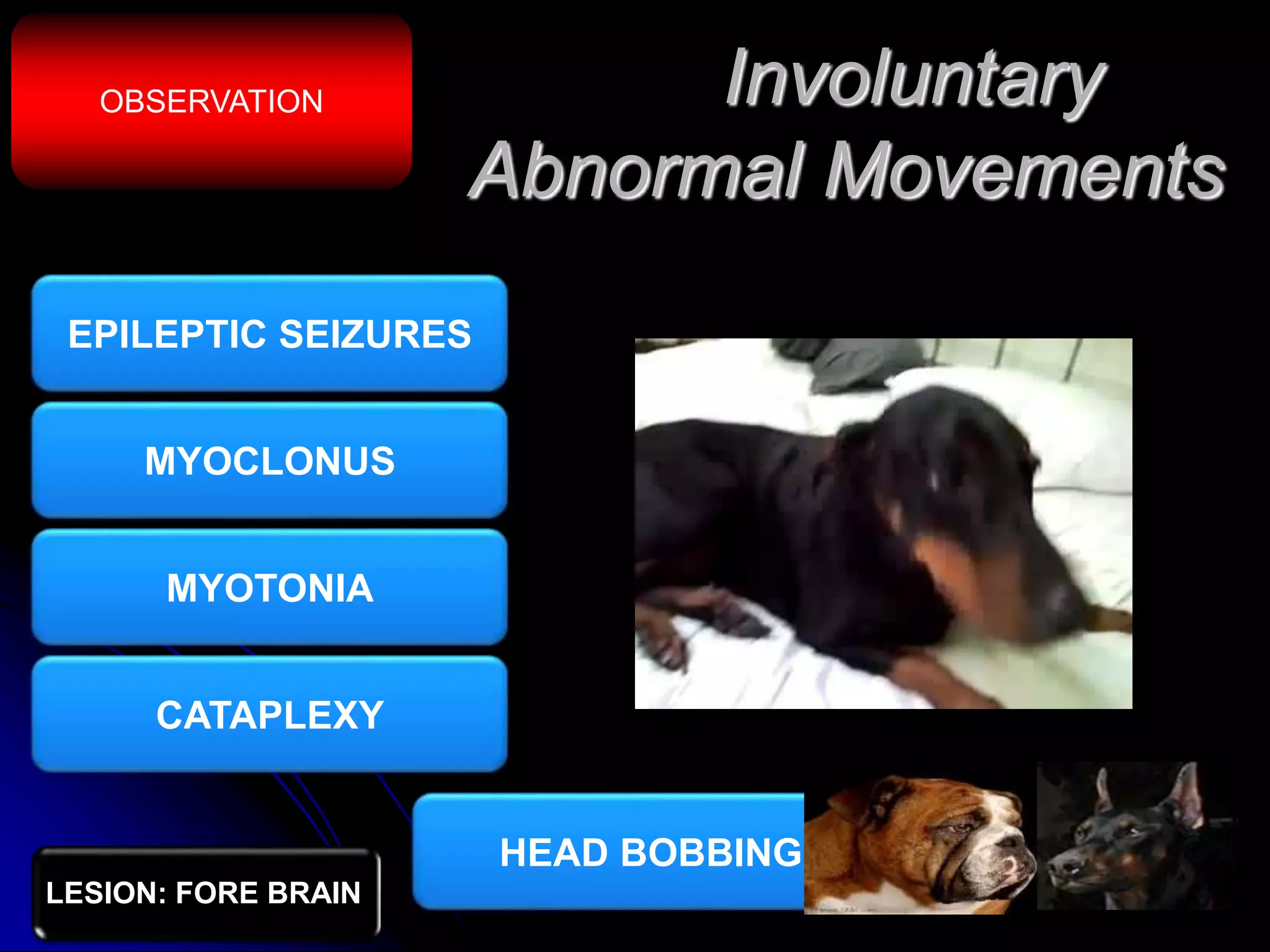 OBSERVATION

Involuntary Abnormal Movements

EPILEPTIC SEIZURES

MYOCLONUS

MYOTONIA

CATAPLEXY

HEAD BOBBING

LESION: FORE BRAIN